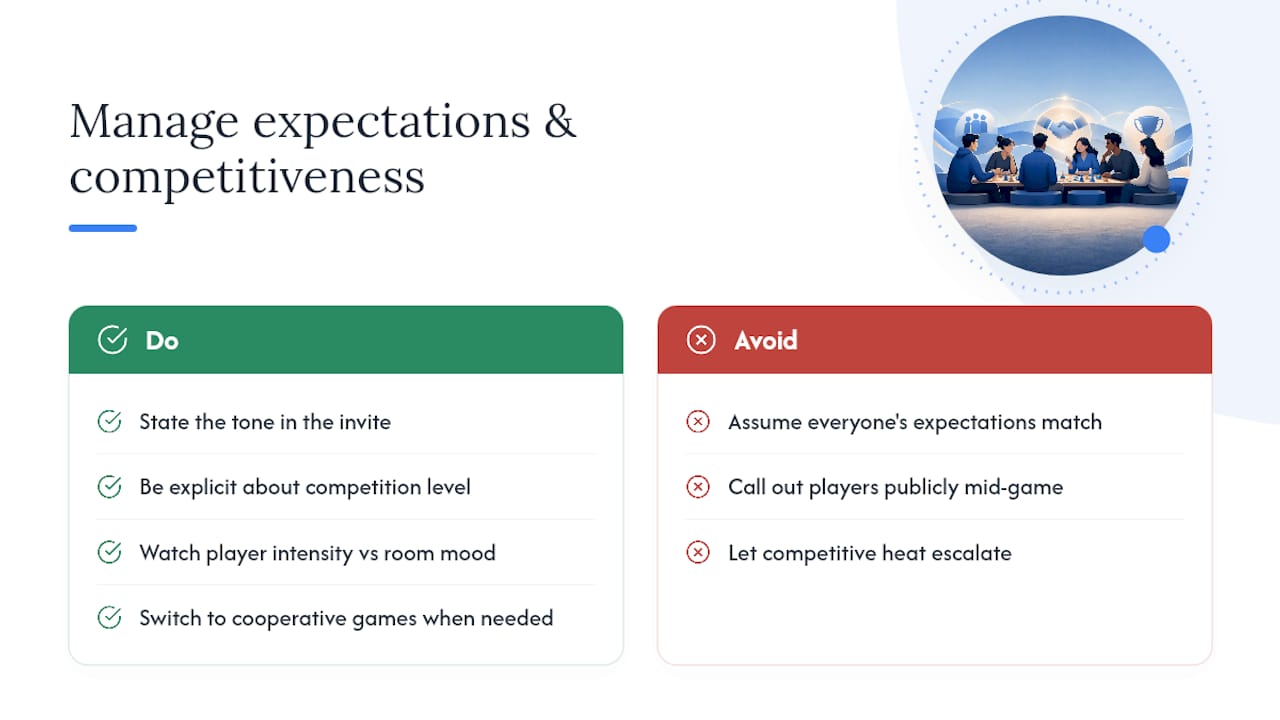 Manage expectations & competitiveness

Do

State the tone in the invite

Be explicit about competition level

Watch player intensity vs room mood

Switch to cooperative games when needed

Avoid

Assume everyone's expectations match

Call out players publicly mid-game

Let competitive heat escalate